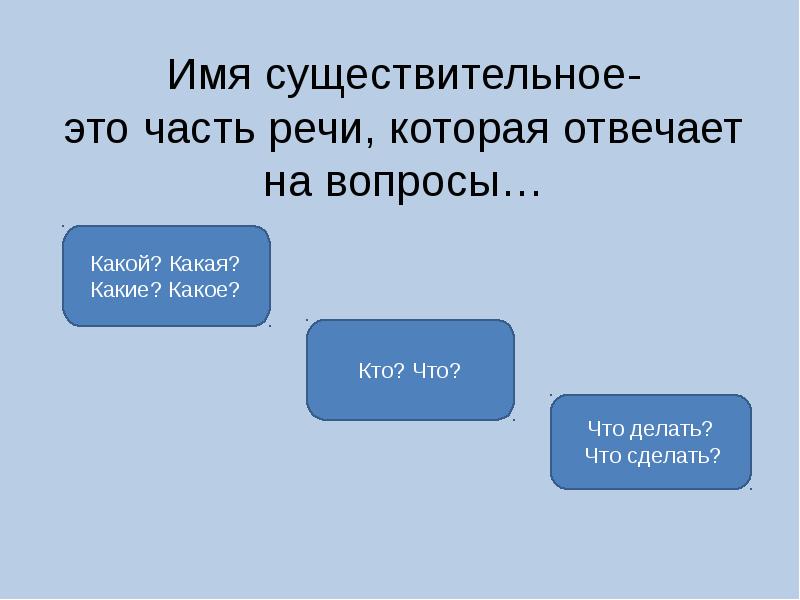 Имя существительное-
это часть речи, которая отвечает на вопросы…

Какой? Какая?
Какие? Какое?

Кто? Что?

Что делать?
Что сделать?